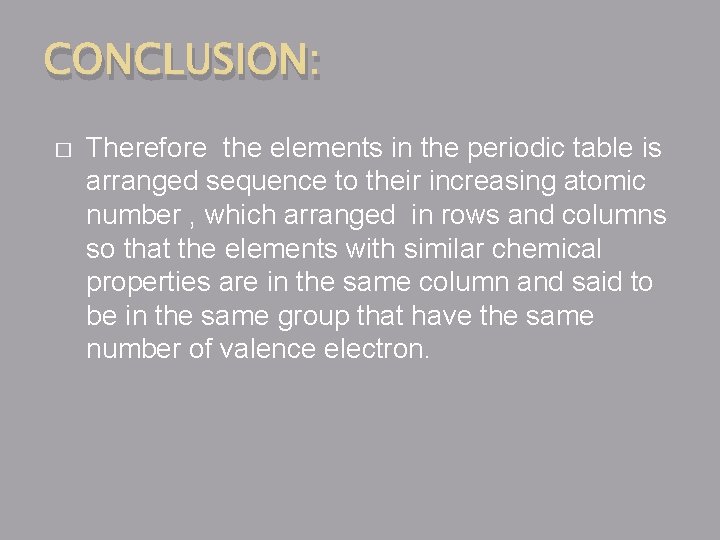 CONCLUSION:

Therefore the elements in the periodic table is arranged sequence to their increasing atomic number , which arranged in rows and columns so that the elements with similar chemical properties are in the same column and said to be in the same group that have the same number of valence electron.